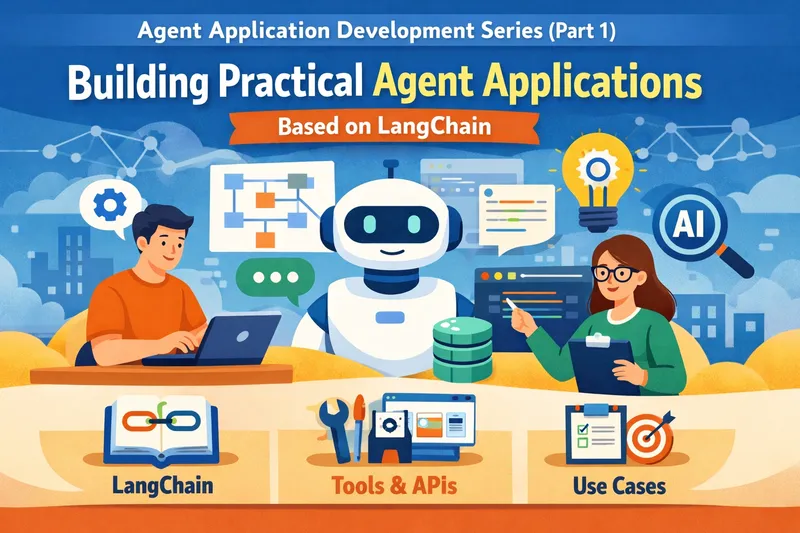 Agent Application Development Series (Part 1)

Building Practical Agent Applications

Based on LangChain

AI

LangChain

Tools & APIs

Use Cases